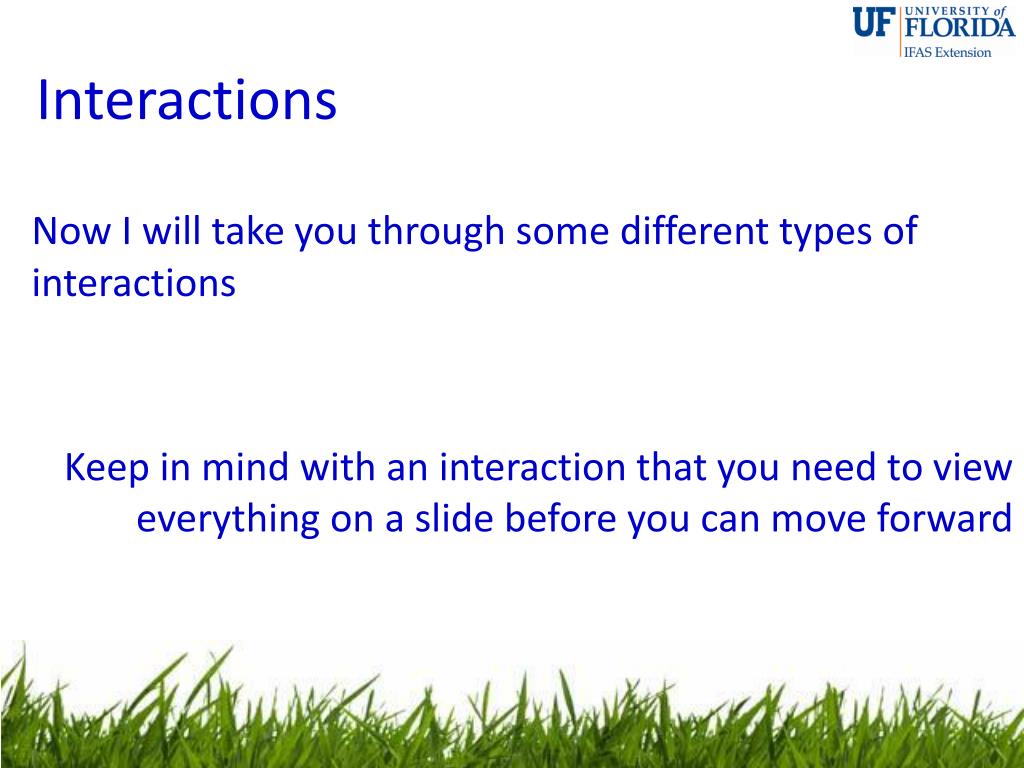 UF UNIVERSITY of FLORIDA
IFAS Extension

Interactions

Now I will take you through some different types of interactions

Keep in mind with an interaction that you need to view everything on a slide before you can move forward